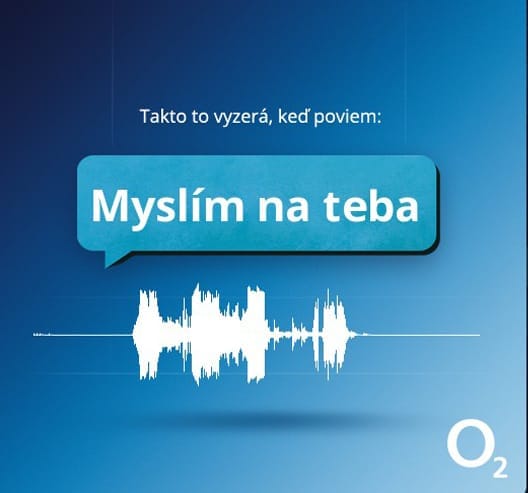 Takto to vyzerá, keď poviem:

Myslím na teba

$O_2$